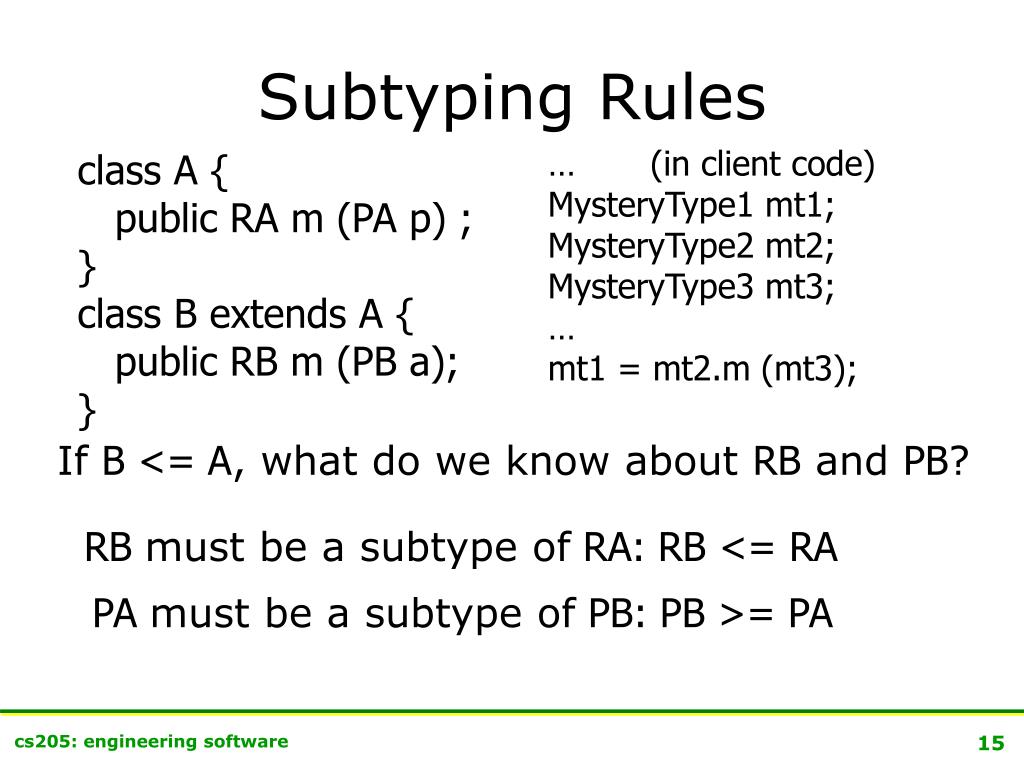 Subtyping Rules

class A {
public RA m (PA p) ;
}
class B extends A {
public RB m (PB a);
}

… (in client code)
MysteryType1 mt1;
MysteryType2 mt2;
MysteryType3 mt3;
…
mt1 = mt2.m (mt3);

If B <= A, what do we know about RB and PB?

RB must be a subtype of RA: RB <= RA

PA must be a subtype of PB: PB >= PA

cs205: engineering software

15